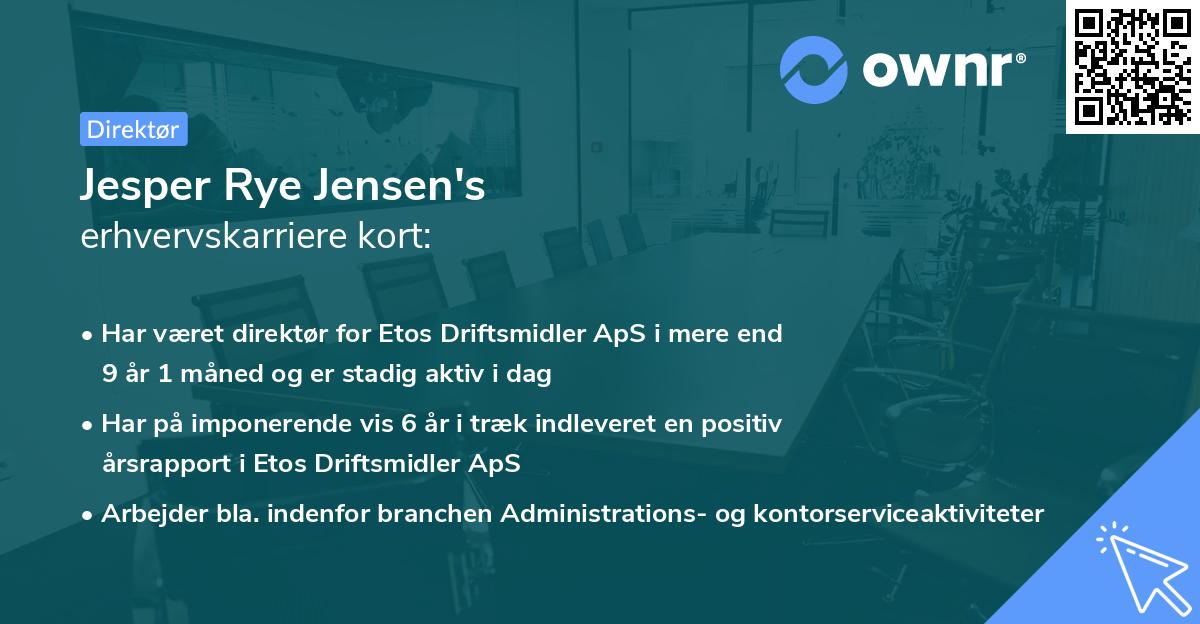 ownr®

Direktør

Jesper Rye Jensen's
erhvervskarriere kort:

• Har været direktør for Etos Driftsmidler ApS i mere end 9 år 1 måned og er stadig aktiv i dag

• Har på imponerende vis 6 år i træk indleveret en positiv årsrapport i Etos Driftsmidler ApS

• Arbejder bla. indenfor branchen Administrations- og kontorserviceaktiviteter